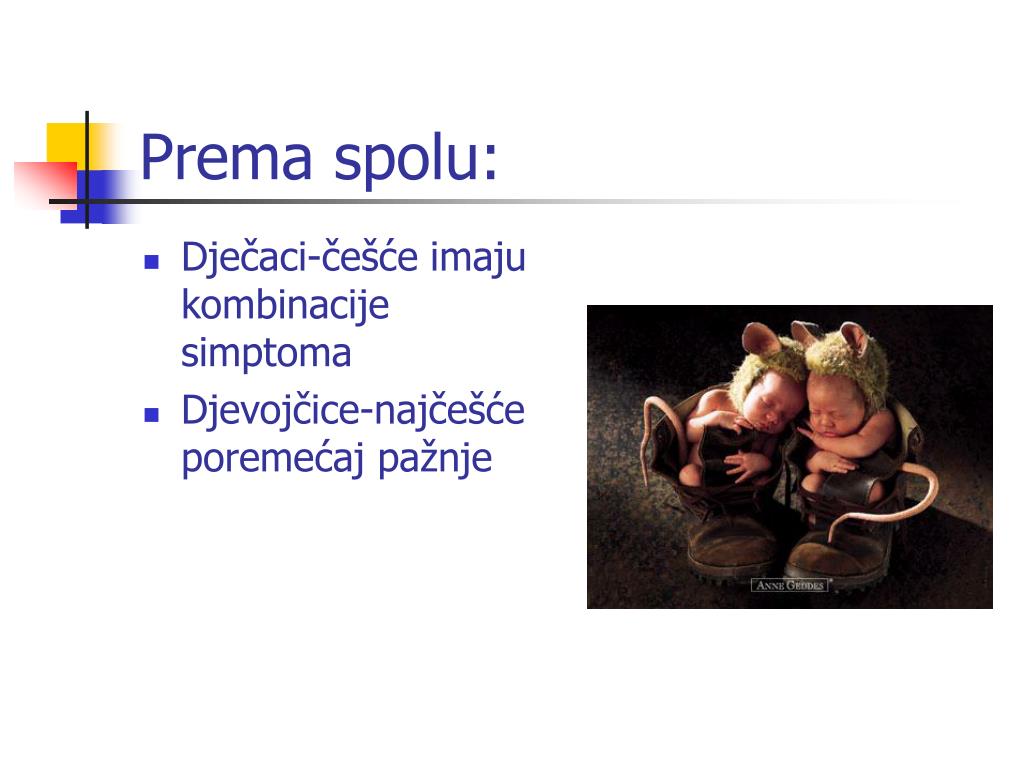 Prema spolu:

- Dječaci-češće imaju kombinacije simptoma
- Djevojčice-najčešće poremećaj pažnje

ANNE GEDDES